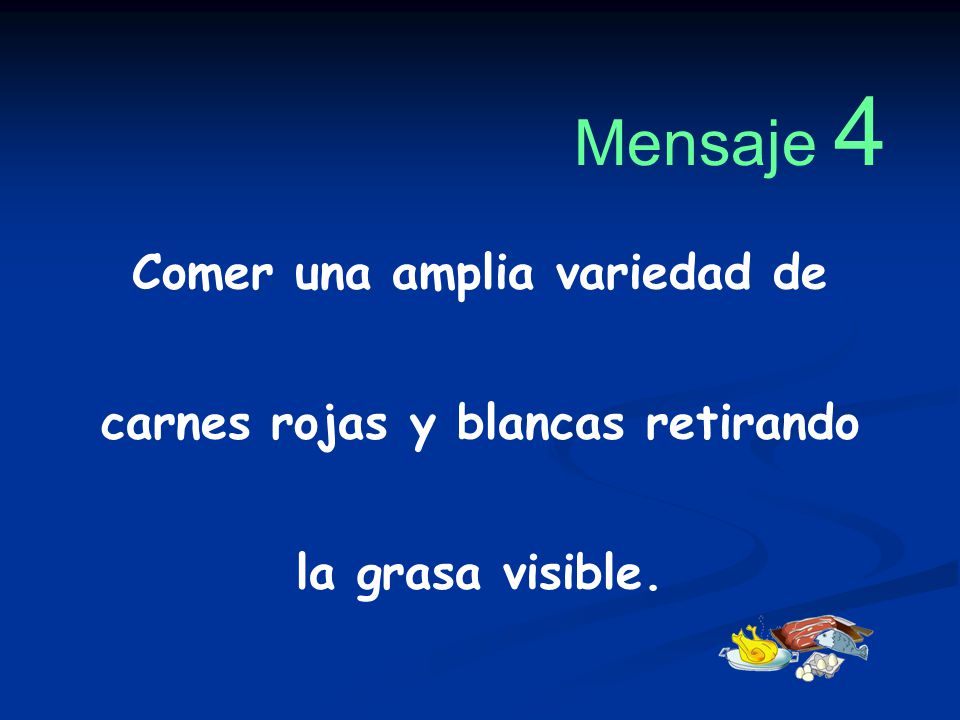 Mensaje 4

Comer una amplia variedad de carnes rojas y blancas retirando la grasa visible.